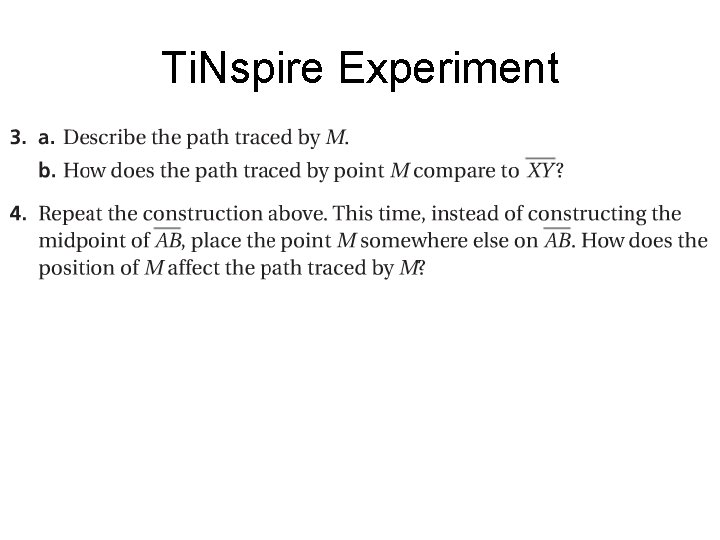 TiNspire Experiment

3. a. Describe the path traced by $M$.

b. How does the path traced by point $M$ compare to $\overline{XY}$?

4. Repeat the construction above. This time, instead of constructing the midpoint of $\overline{AB}$, place the point $M$ somewhere else on $\overline{AB}$. How does the position of $M$ affect the path traced by $M$?